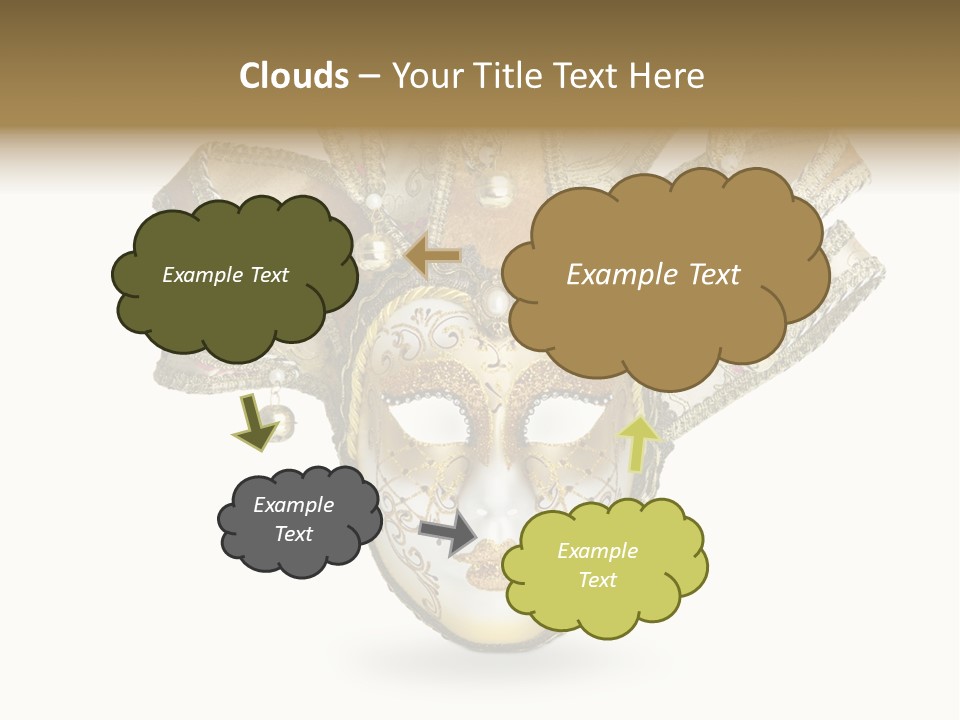 Clouds – Your Title Text Here

Example Text

Example Text

Example Text

Example Text